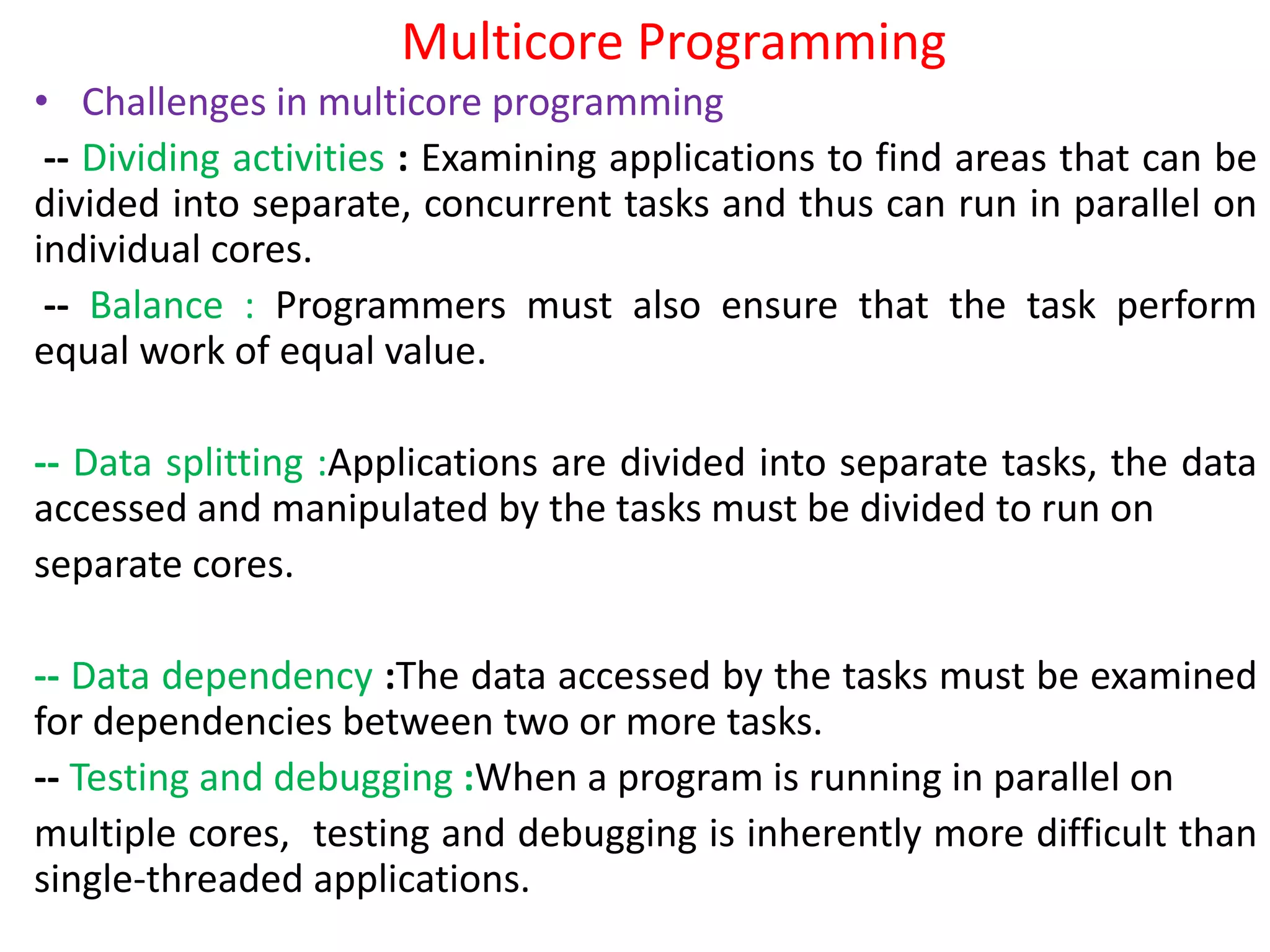 Multicore Programming

• Challenges in multicore programming

-- Dividing activities : Examining applications to find areas that can be divided into separate, concurrent tasks and thus can run in parallel on individual cores.

-- Balance : Programmers must also ensure that the task perform equal work of equal value.

-- Data splitting :Applications are divided into separate tasks, the data accessed and manipulated by the tasks must be divided to run on separate cores.

-- Data dependency :The data accessed by the tasks must be examined for dependencies between two or more tasks.

-- Testing and debugging :When a program is running in parallel on multiple cores, testing and debugging is inherently more difficult than single-threaded applications.